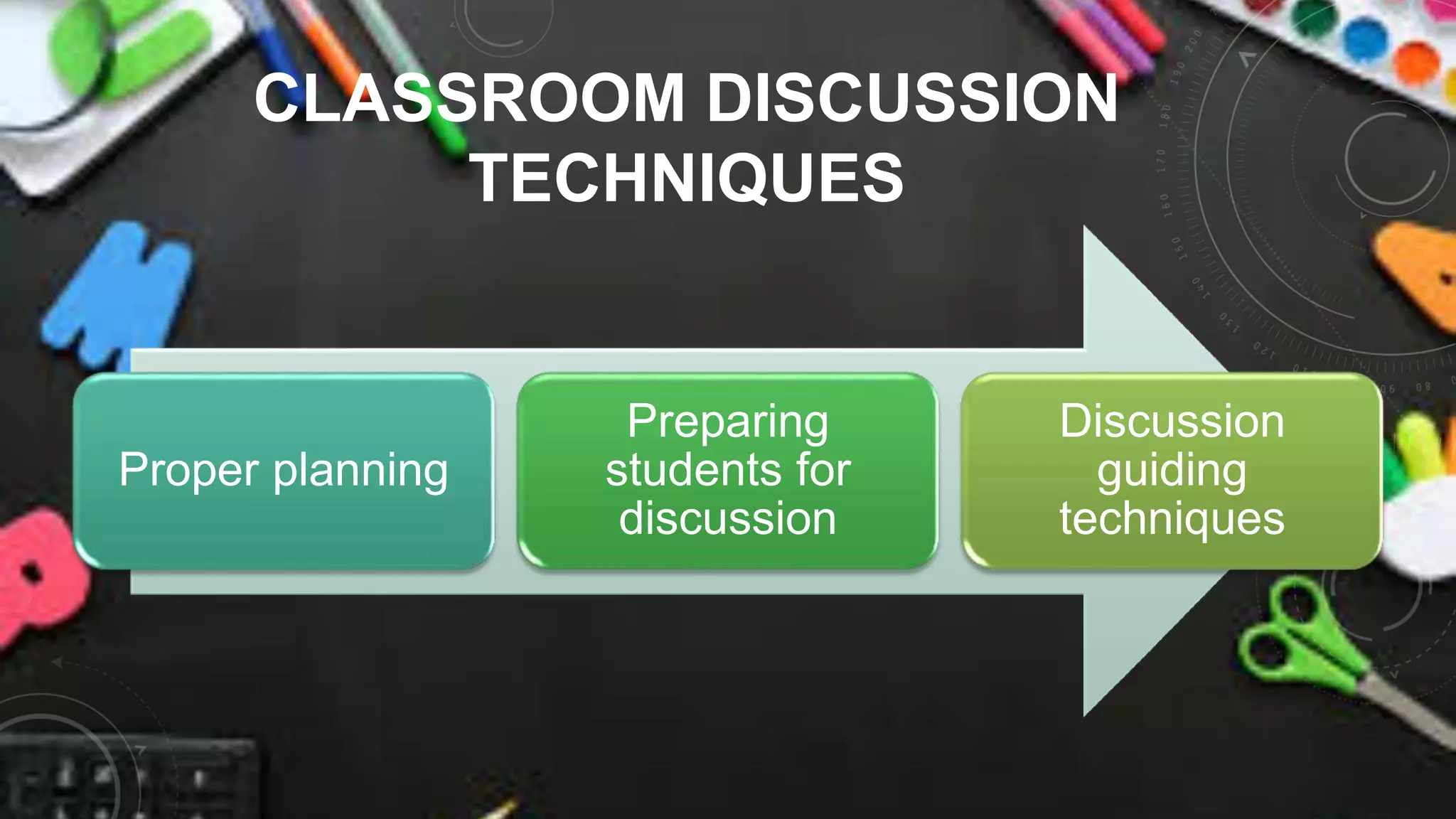 CLASSROOM DISCUSSION TECHNIQUES

Proper planning

Preparing students for discussion

Discussion guiding techniques